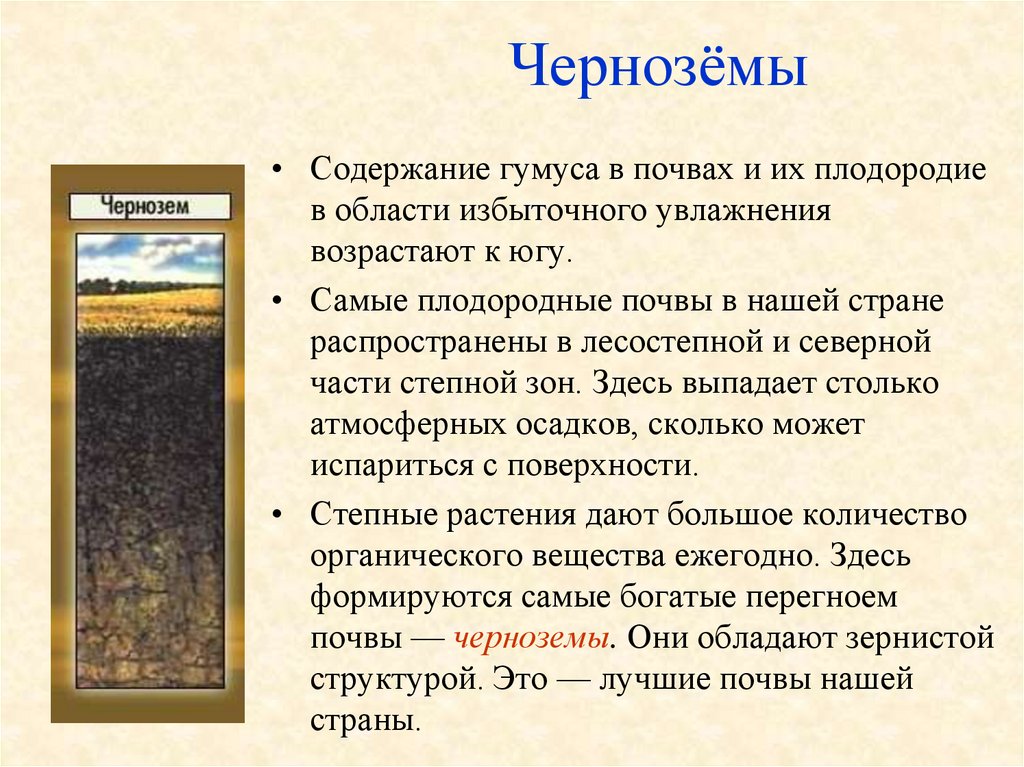 Чернозёмы

Чернозем

• Содержание гумуса в почвах и их плодородие в области избыточного увлажнения возрастают к югу.

• Самые плодородные почвы в нашей стране распространены в лесостепной и северной части степной зон. Здесь выпадает столько атмосферных осадков, сколько может испариться с поверхности.

• Степные растения дают большое количество органического вещества ежегодно. Здесь формируются самые богатые перегноем почвы — черноземы. Они обладают зернистой структурой. Это — лучшие почвы нашей страны.